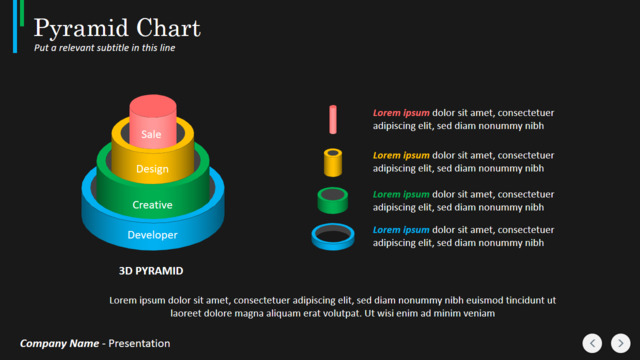 Pyramid Chart
Put a relevant subtitle in this line

Sale
Design
Creative
Developer

3D PYRAMID

Lorem ipsum dolor sit amet, consectetuer adipiscing elit, sed diam nonummy nibh

Lorem ipsum dolor sit amet, consectetuer adipiscing elit, sed diam nonummy nibh

Lorem ipsum dolor sit amet, consectetuer adipiscing elit, sed diam nonummy nibh

Lorem ipsum dolor sit amet, consectetuer adipiscing elit, sed diam nonummy nibh

Lorem ipsum dolor sit amet, consectetuer adipiscing elit, sed diam nonummy nibh euismod tincidunt ut laoreet dolore magna aliquam erat volutpat. Ut wisi enim ad minim veniam

Company Name - Presentation